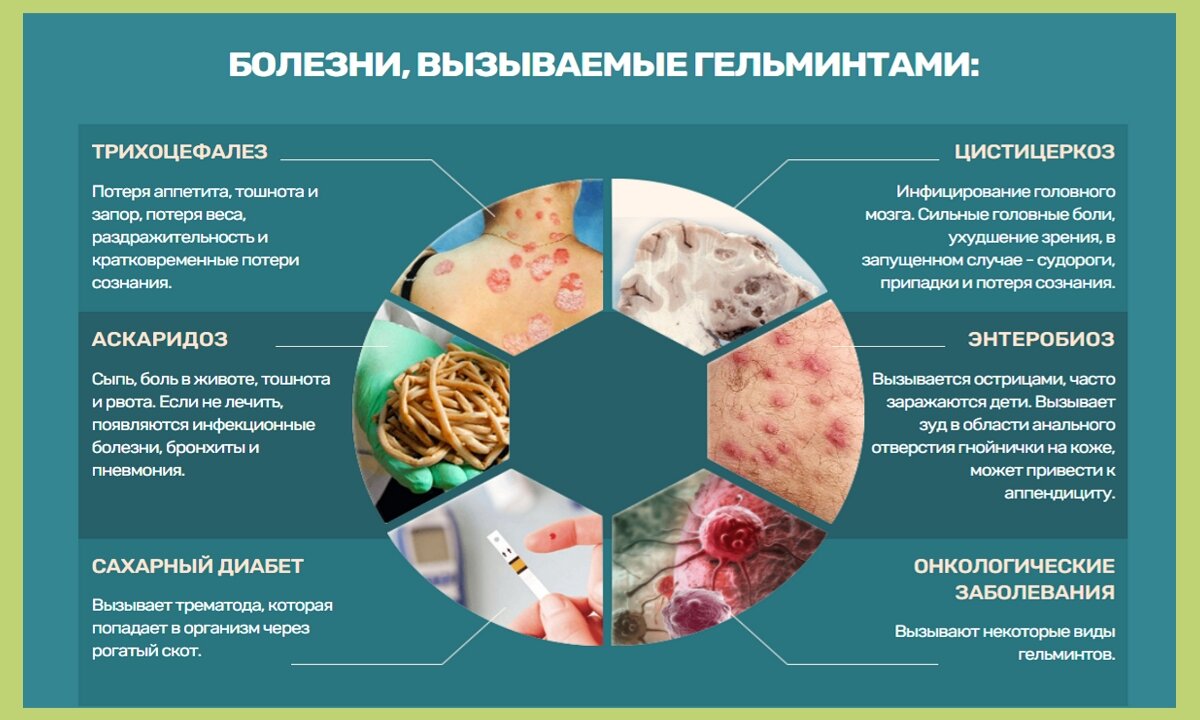 БОЛЕЗНИ, ВЫЗЫВАЕМЫЕ ГЕЛЬМИНТАМИ:

ТРИХОЦЕФАЛЕЗ

Потеря аппетита, тошнота и запор, потеря веса, раздражительность и кратковременные потери сознания.

АСКАРИДОЗ

Сыпь, боль в животе, тошнота и рвота. Если не лечить, появляются инфекционные болезни, бронхиты и пневмония.

САХАРНЫЙ ДИАБЕТ

Вызывает трематода, которая попадает в организм через рогатый скот.

ЦИСТИЦЕРКОЗ

Инфицирование головного мозга. Сильные головные боли, ухудшение зрения, в запущенном случае - судороги, припадки и потеря сознания.

ЭНТЕРОБИОЗ

Вызывается острицами, часто заражаются дети. Вызывает зуд в области анального отверстия гнойнички на коже, может привести к аппендициту.

ОНКОЛОГИЧЕСКИЕ ЗАБОЛЕВАНИЯ

Вызывают некоторые виды гельминтов.